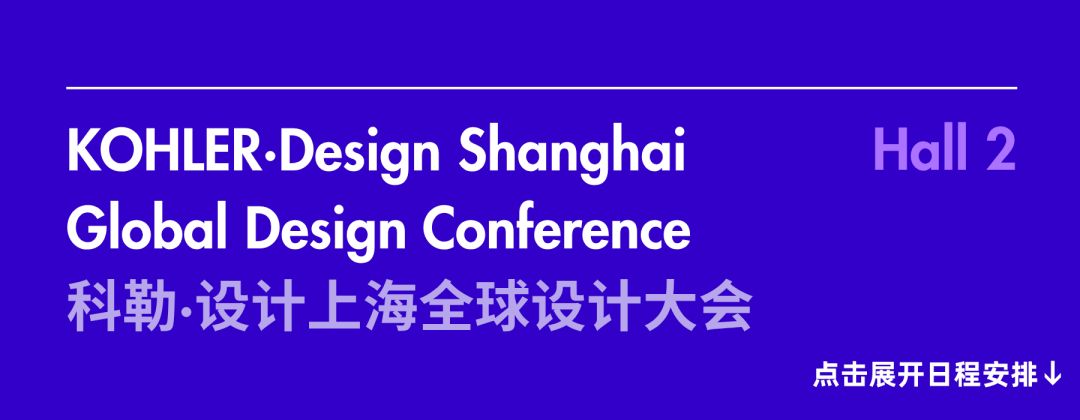 KOHLER·Design Shanghai Global Design Conference

Hall 2

科勒·设计上海全球设计大会

点击展开日程安排↓